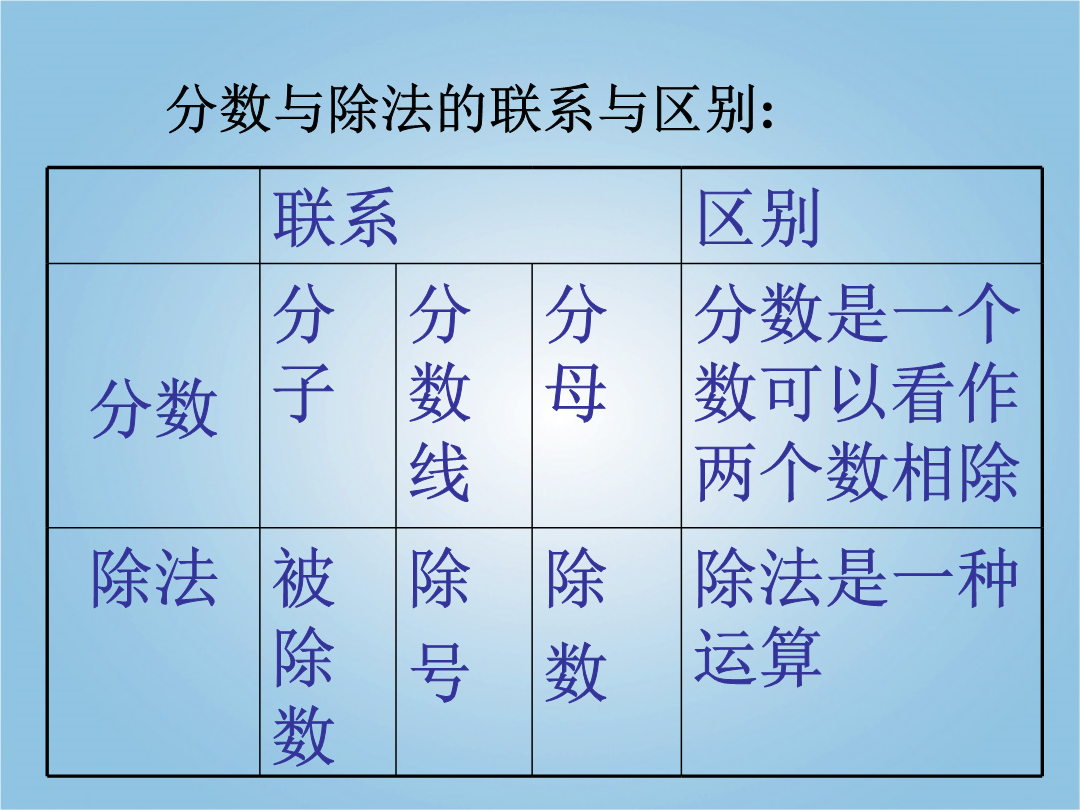 分数与除法的联系与区别：

| | 联系 | | | 区别 |
|---|---|---|---|---|
| 分数 | 分子 | 分数线 | 分母 | 分数是一个数可以看作两个数相除 |
| 除法 | 被除数 | 除号 | 除数 | 除法是一种运算 |